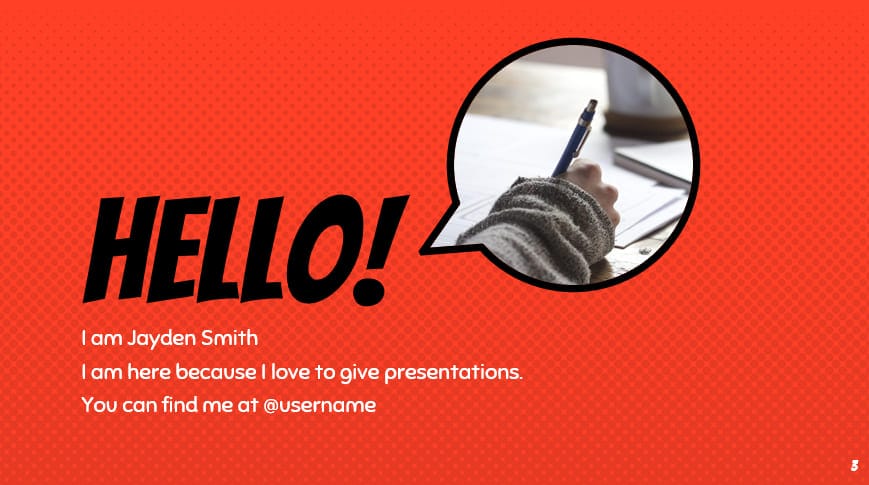 HELLO!

I am Jayden Smith

I am here because I love to give presentations.

You can find me at @username

3